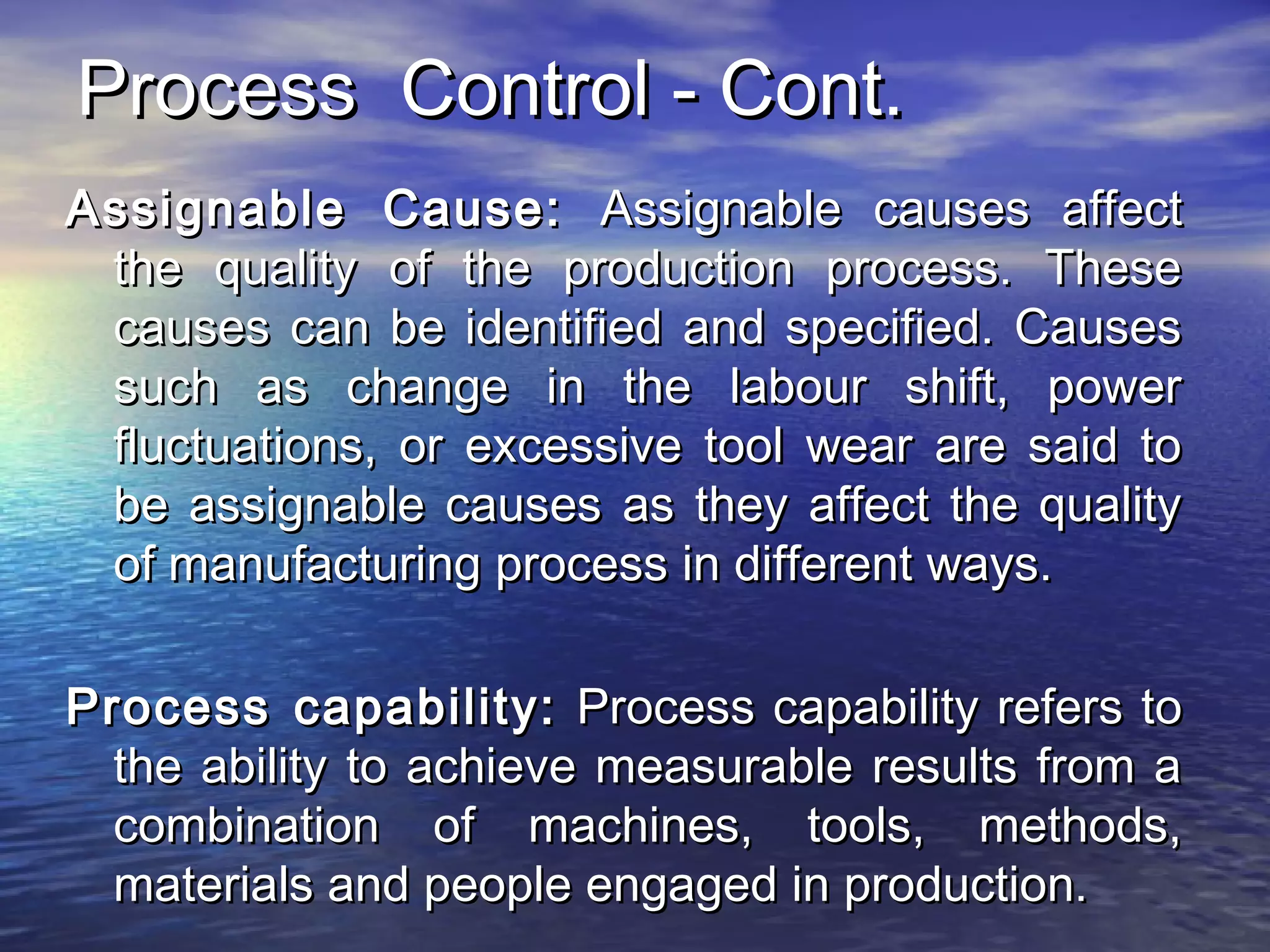 Process Control - Cont.

Assignable Cause: Assignable causes affect the quality of the production process. These causes can be identified and specified. Causes such as change in the labour shift, power fluctuations, or excessive tool wear are said to be assignable causes as they affect the quality of manufacturing process in different ways.

Process capability: Process capability refers to the ability to achieve measurable results from a combination of machines, tools, methods, materials and people engaged in production.